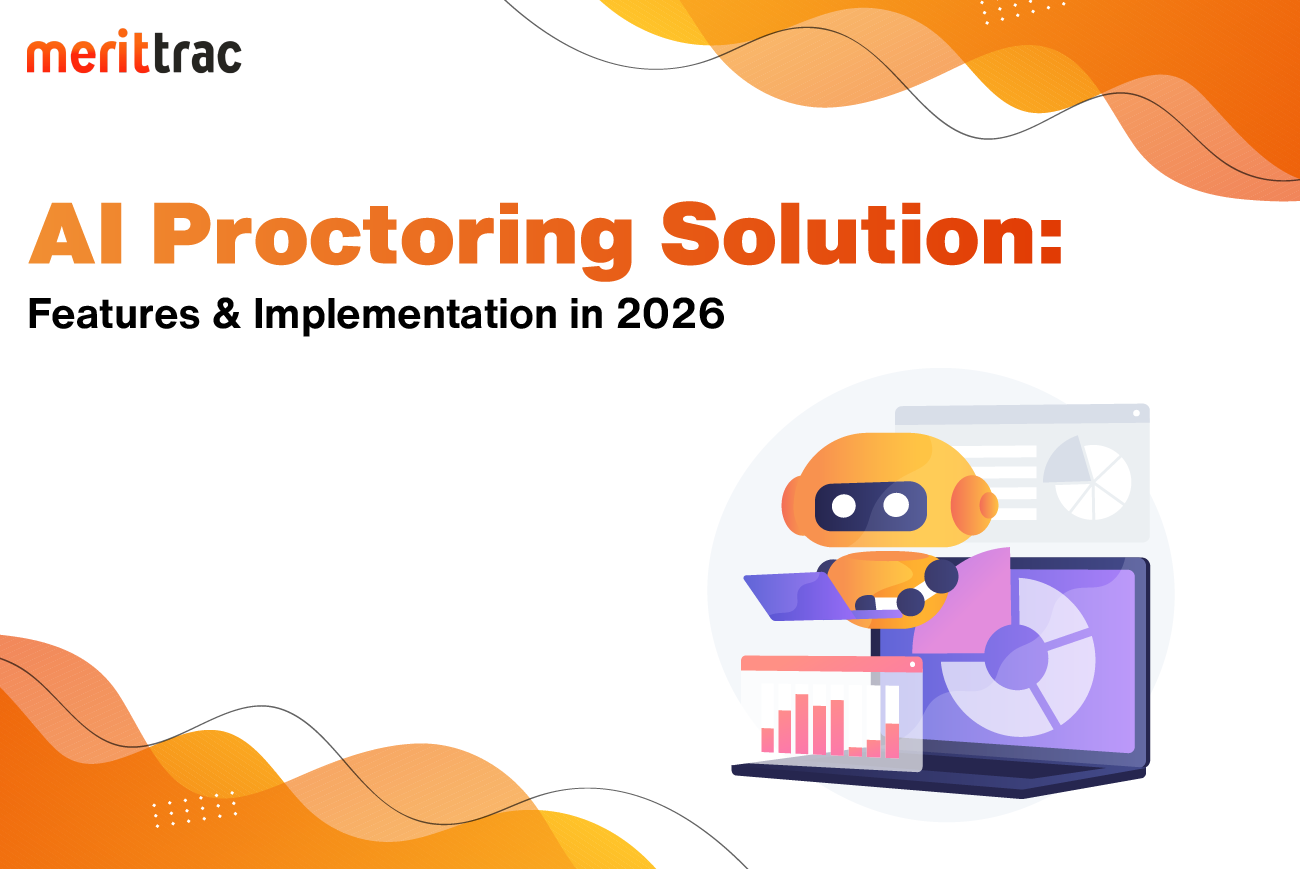 merittrac

AI Proctoring Solution:
Features & Implementation in 2026